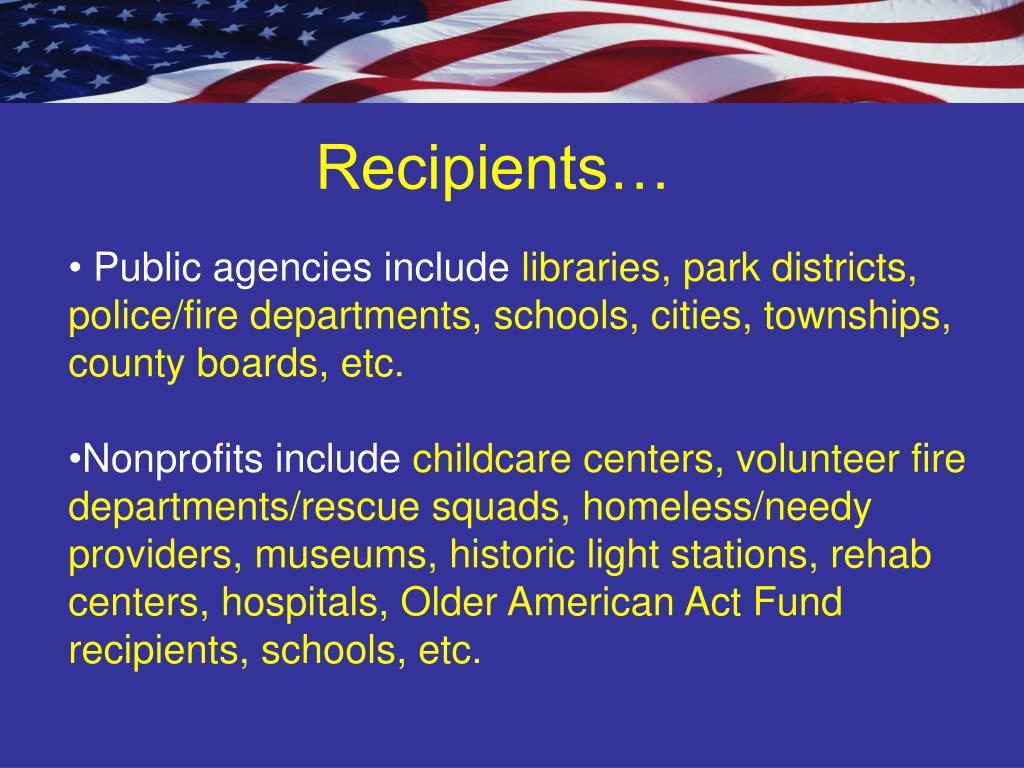 Recipients…

• Public agencies include libraries, park districts, police/fire departments, schools, cities, townships, county boards, etc.

•Nonprofits include childcare centers, volunteer fire departments/rescue squads, homeless/needy providers, museums, historic light stations, rehab centers, hospitals, Older American Act Fund recipients, schools, etc.